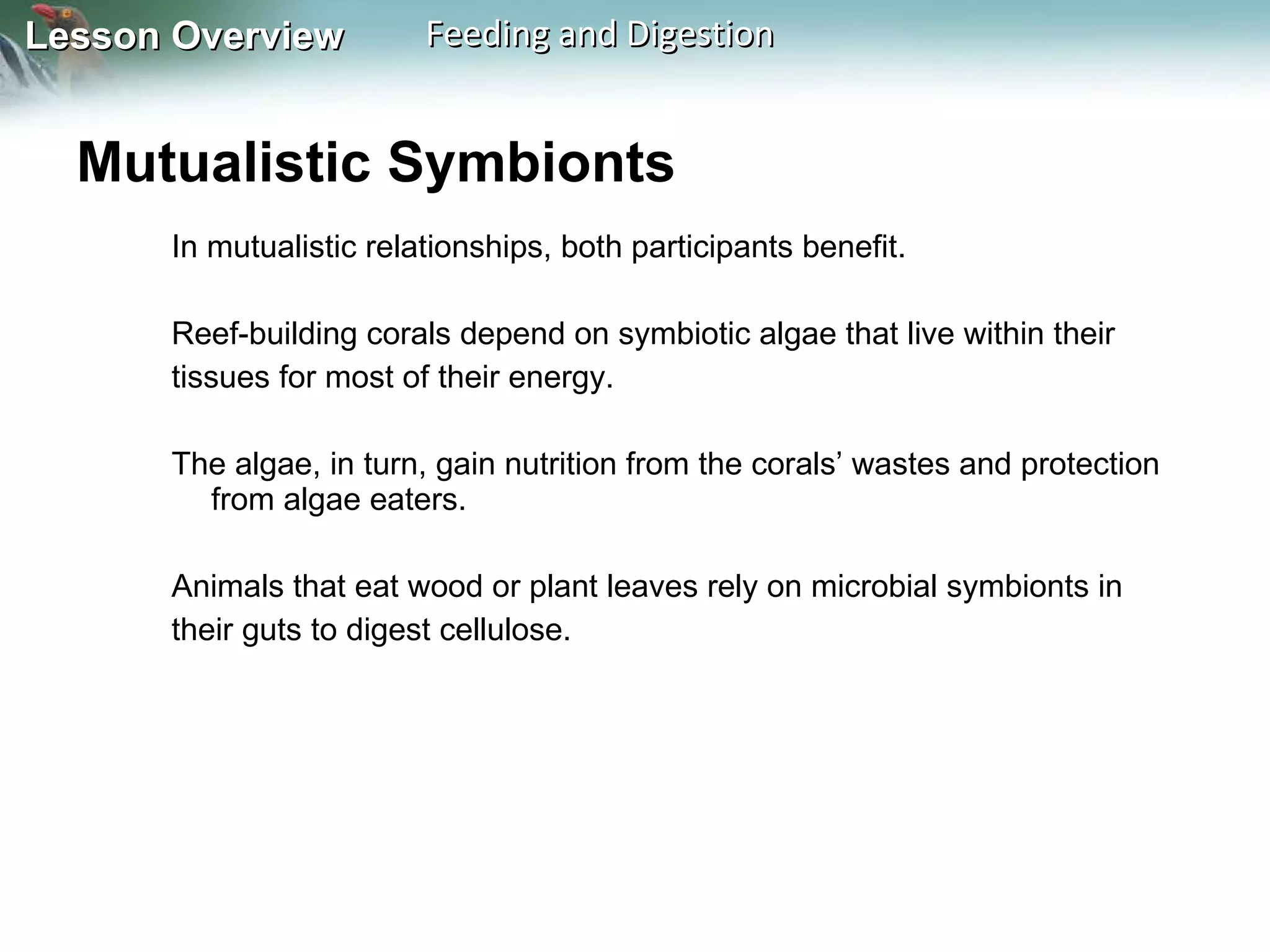 Lesson Overview Feeding and Digestion

Mutualistic Symbionts

In mutualistic relationships, both participants benefit.

Reef-building corals depend on symbiotic algae that live within their tissues for most of their energy.

The algae, in turn, gain nutrition from the corals’ wastes and protection from algae eaters.

Animals that eat wood or plant leaves rely on microbial symbionts in their guts to digest cellulose.